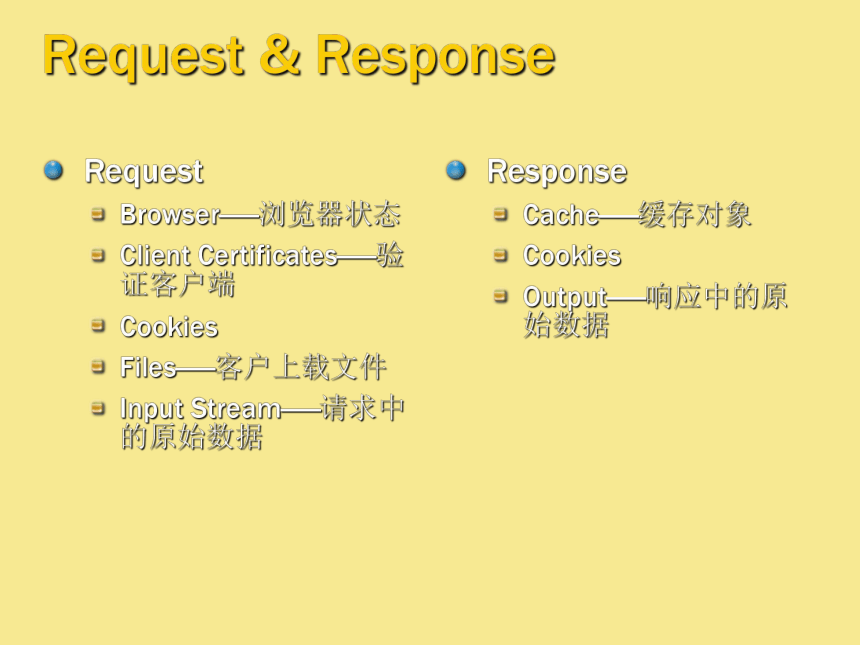 Request & Response

Request

Browser——浏览器状态

Client Certificates——验证客户端

Cookies

Files——客户上载文件

Input Stream——请求中的原始数据

Response

Cache——缓存对象

Cookies

Output——响应中的原始数据